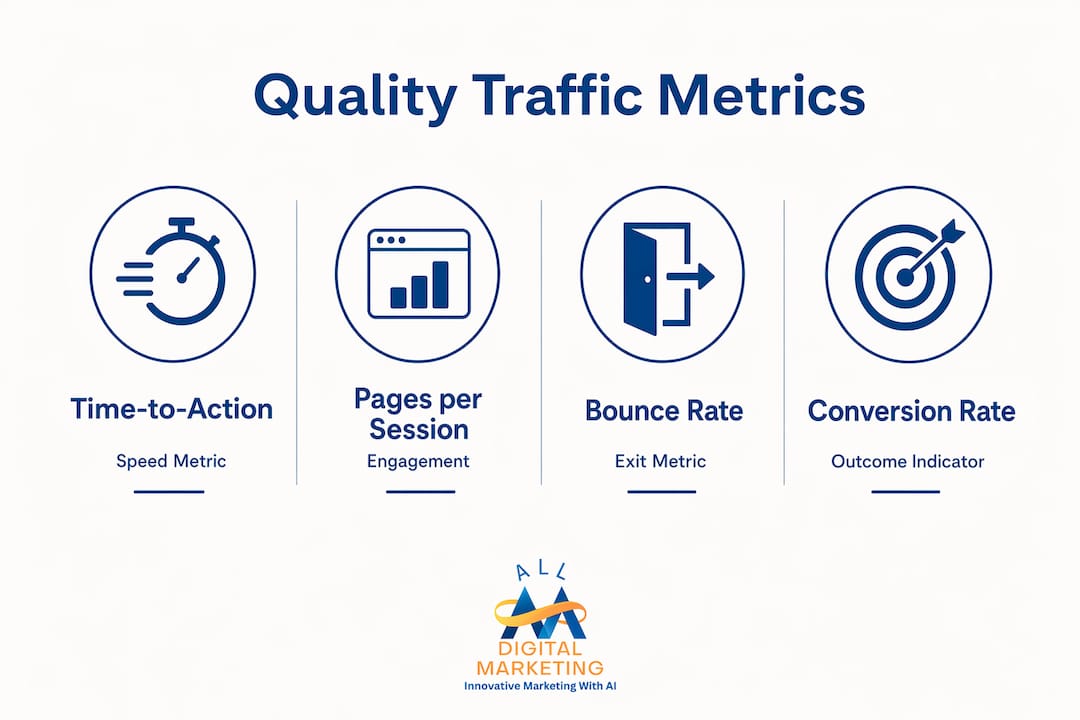 Quality Traffic Metrics

Time-to-Action

Speed Metric

Pages per Session

Engagement

Bounce Rate

Exit Metric

Conversion Rate

Outcome Indicator

ALL

DIGITAL MARKETING

Innovative Marketing With AI